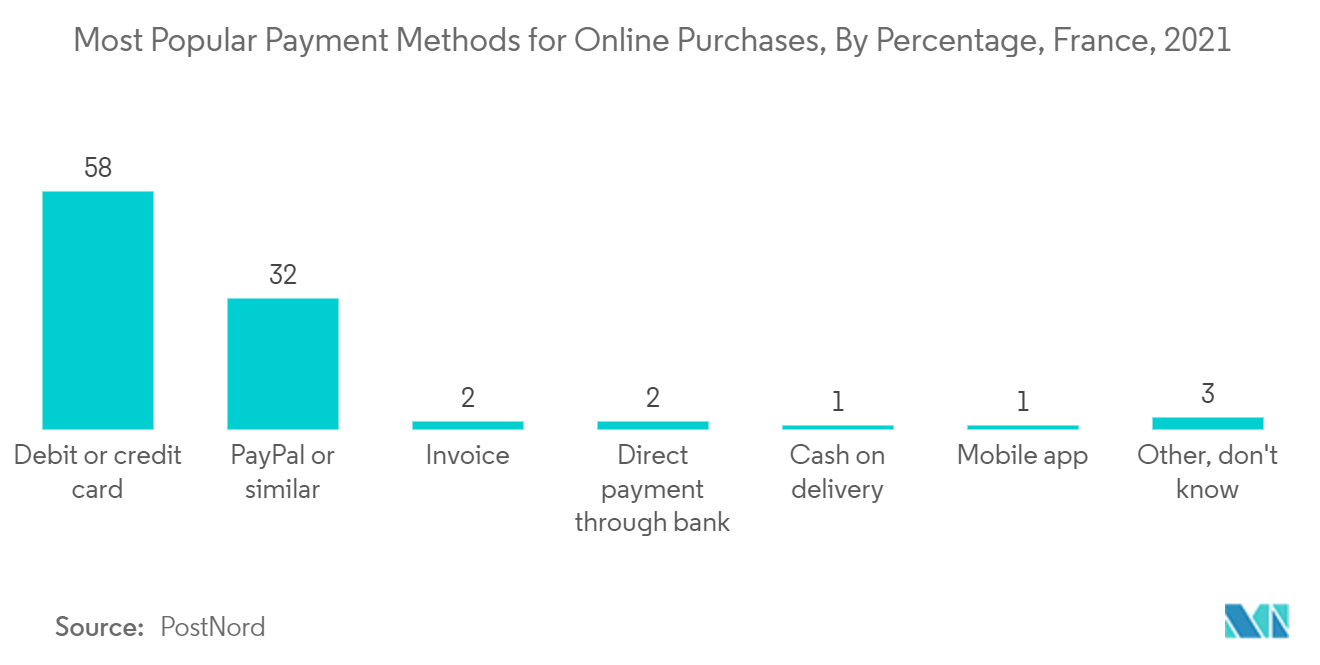 Most Popular Payment Methods for Online Purchases, By Percentage, France, 2021

58
32
2
2
1
1
3

Debit or credit card
PayPal or similar
Invoice
Direct payment through bank
Cash on delivery
Mobile app
Other, don't know

Source: PostNord